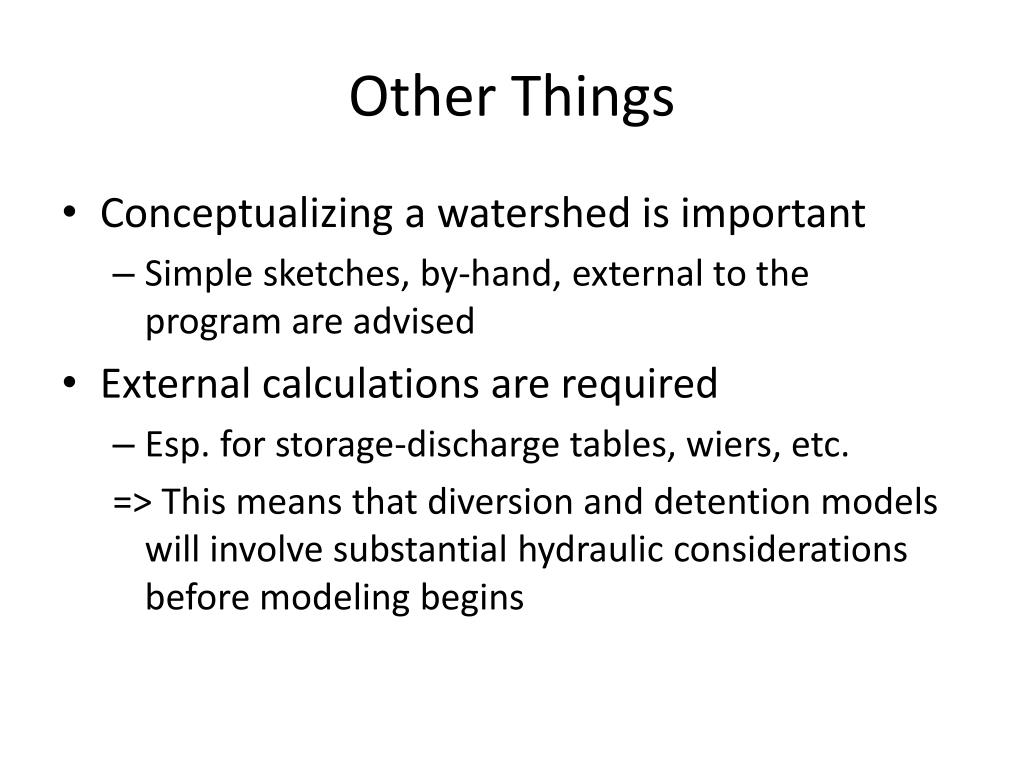 Other Things

• Conceptualizing a watershed is important
– Simple sketches, by-hand, external to the program are advised

• External calculations are required
– Esp. for storage-discharge tables, wiers, etc.
=> This means that diversion and detention models will involve substantial hydraulic considerations before modeling begins